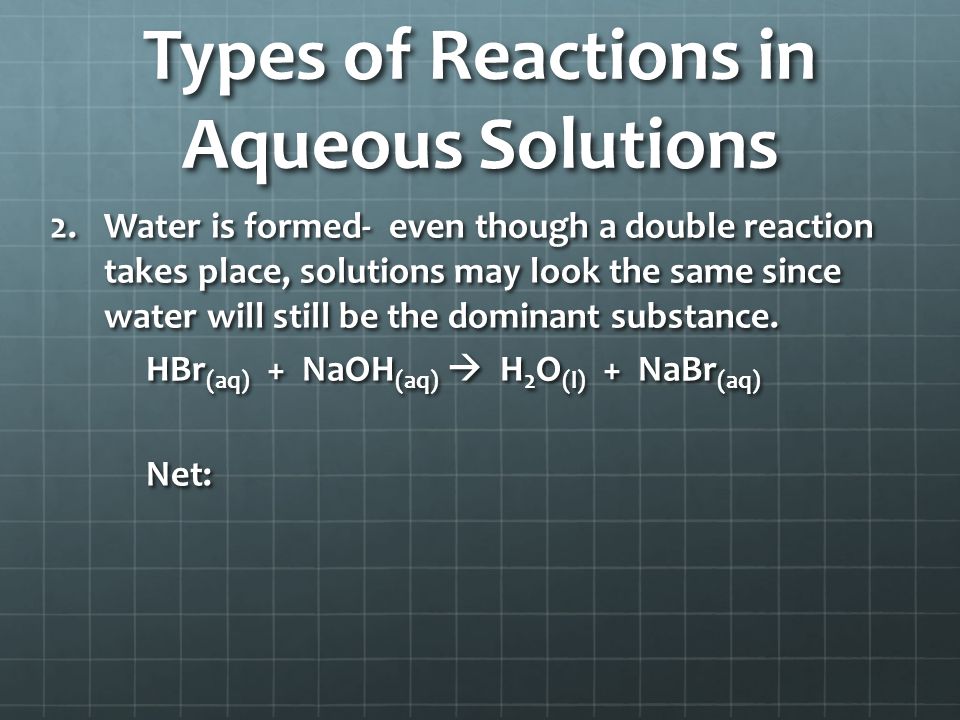 Types of Reactions in Aqueous Solutions

2. Water is formed- even though a double reaction takes place, solutions may look the same since water will still be the dominant substance.

$HBr_{(aq)} + NaOH_{(aq)} \rightarrow H_2O_{(l)} + NaBr_{(aq)}$

Net: